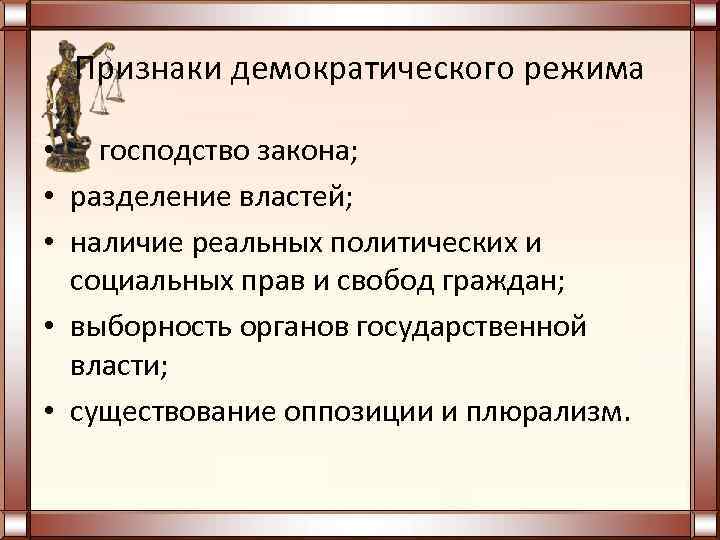 Признаки демократического режима

• господство закона;
• разделение властей;
• наличие реальных политических и социальных прав и свобод граждан;
• выборность органов государственной власти;
• существование оппозиции и плюрализм.